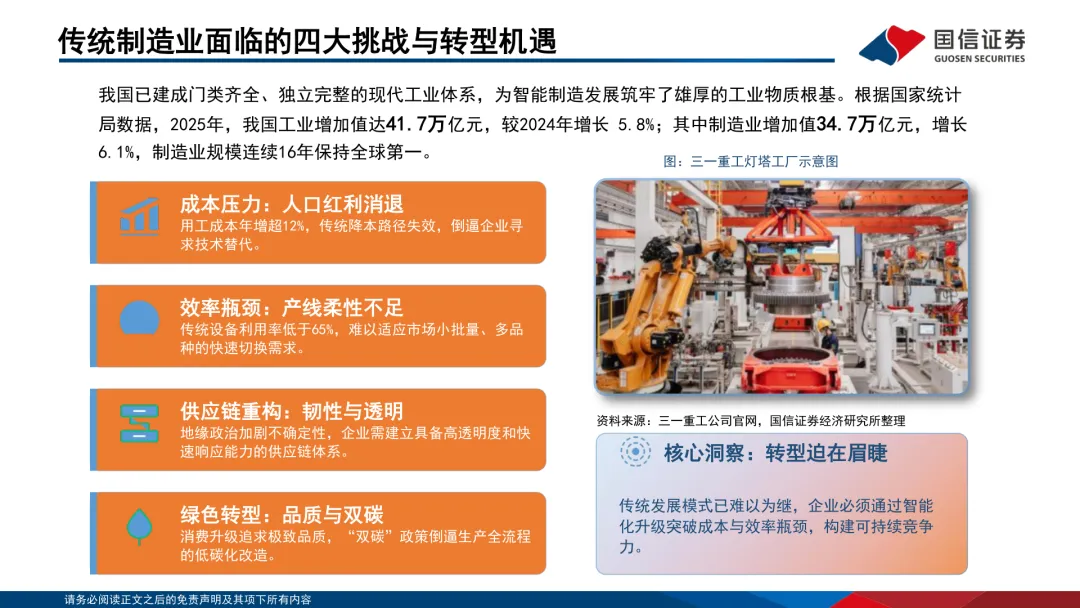 传统制造业面临的四大挑战与转型机遇

国信证券
GUOSEN SECURITIES

我国已建成门类齐全、独立完整的现代工业体系，为智能制造发展筑牢了雄厚的工业物质根基。根据国家统计局数据，2025年，我国工业增加值达41.7万亿元，较2024年增长 5.8%；其中制造业增加值34.7万亿元，增长6.1%，制造业规模连续16年保持全球第一。

成本压力：人口红利消退
用工成本年增超12%，传统降本路径失效，倒逼企业寻求技术替代。

效率瓶颈：产线柔性不足
传统设备利用率低于65%，难以适应市场小批量、多品种的快速切换需求。

供应链重构：韧性与透明
地缘政治加剧不确定性，企业需建立具备高透明度和快速响应能力的供应链体系。

绿色转型：品质与双碳
消费升级追求极致品质，“双碳”政策倒逼生产全流程的低碳化改造。

图：三一重工灯塔工厂示意图

资料来源：三一重工公司官网，国信证券经济研究所整理

核心洞察：转型迫在眉睫

传统发展模式已难以为继，企业必须通过智能化升级突破成本与效率瓶颈，构建可持续竞争力。

请务必阅读正文之后的免责声明及其项下所有内容